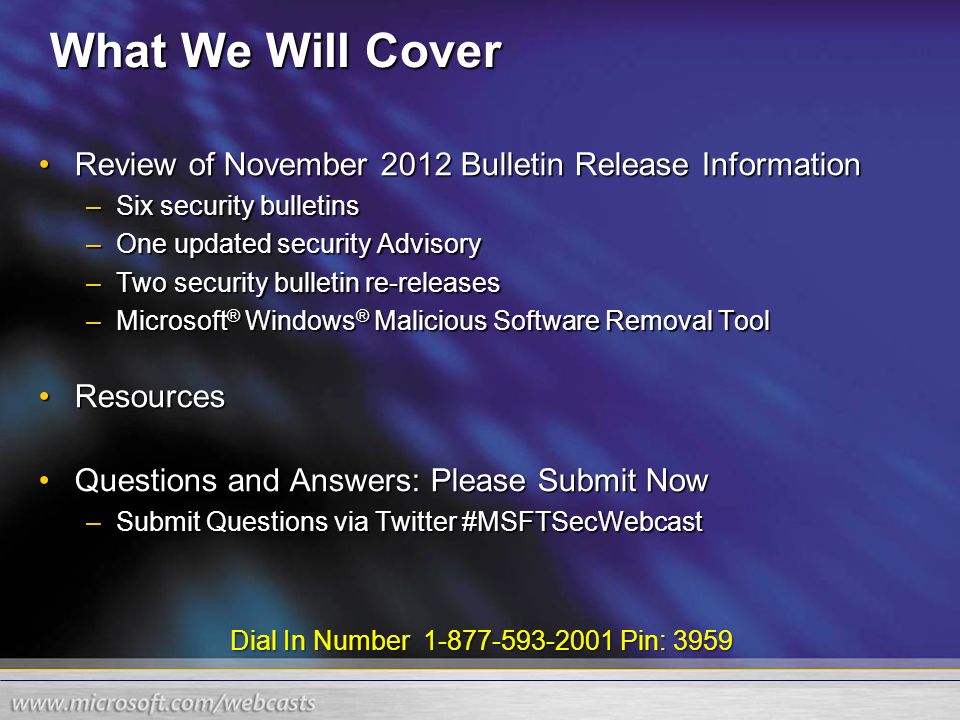 What We Will Cover

• Review of November 2012 Bulletin Release Information
– Six security bulletins
– One updated security Advisory
– Two security bulletin re-releases
– Microsoft® Windows® Malicious Software Removal Tool

• Resources

• Questions and Answers: Please Submit Now
– Submit Questions via Twitter #MSFTSecWebcast

Dial In Number 1-877-593-2001 Pin: 3959

www.microsoft.com/webcasts